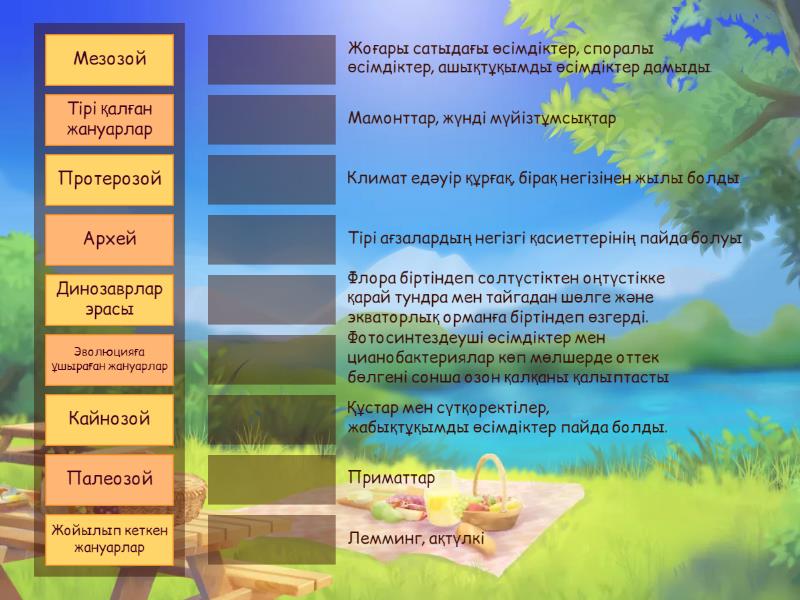 Мезозой

Тірі қалған жануарлар

Протерозой

Архей

Динозаврлар эрасы

Эволюцияға ұшыраған жануарлар

Кайнозой

Палеозой

Жойылып кеткен жануарлар

Жоғары сатыдағы өсімдіктер, споралы өсімдіктер, ашықтұқымды өсімдіктер дамыды

Мамонттар, жүнді мүйізтұмсықтар

Климат едәуір құрғақ, бірақ негізінен жылы болды

Тірі ағзалардың негізгі қасиеттерінің пайда болуы

Флора біртіндеп солтүстіктен оңтүстікке қарай тундра мен тайгадан шөлге және экваторлық орманға біртіндеп өзгерді.

Фотосинтездеуші өсімдіктер мен цианобактериялар көп мөлшерде оттек бөлгені сонша озон қалқаны қалыптасты

Құстар мен сүтқоректілер, жабықтұқымды өсімдіктер пайда болды.

Приматтар

Лемминг, ақтүлкі